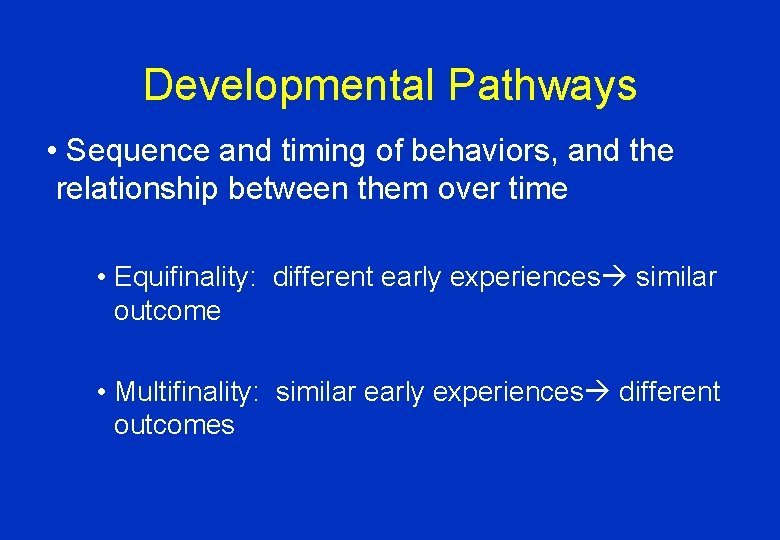 Developmental Pathways

• Sequence and timing of behaviors, and the relationship between them over time

• Equifinality: different early experiences→ similar outcome

• Multifinality: similar early experiences→ different outcomes